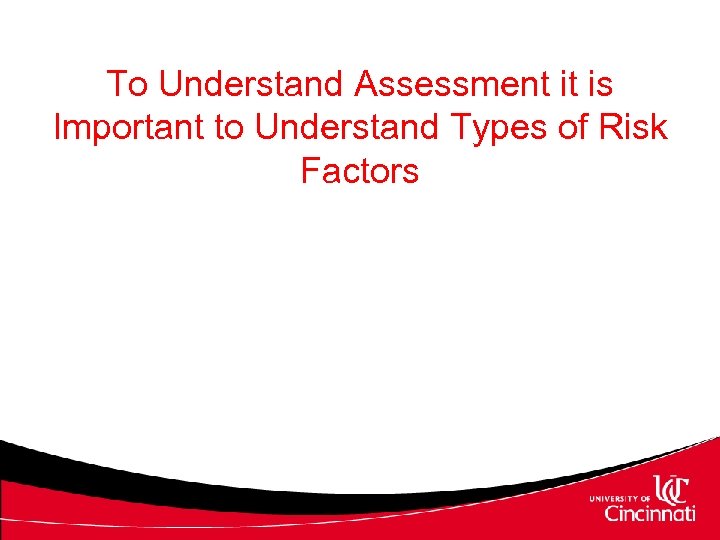 To Understand Assessment it is Important to Understand Types of Risk Factors

UNIVERSITY OF UC Cincinnati